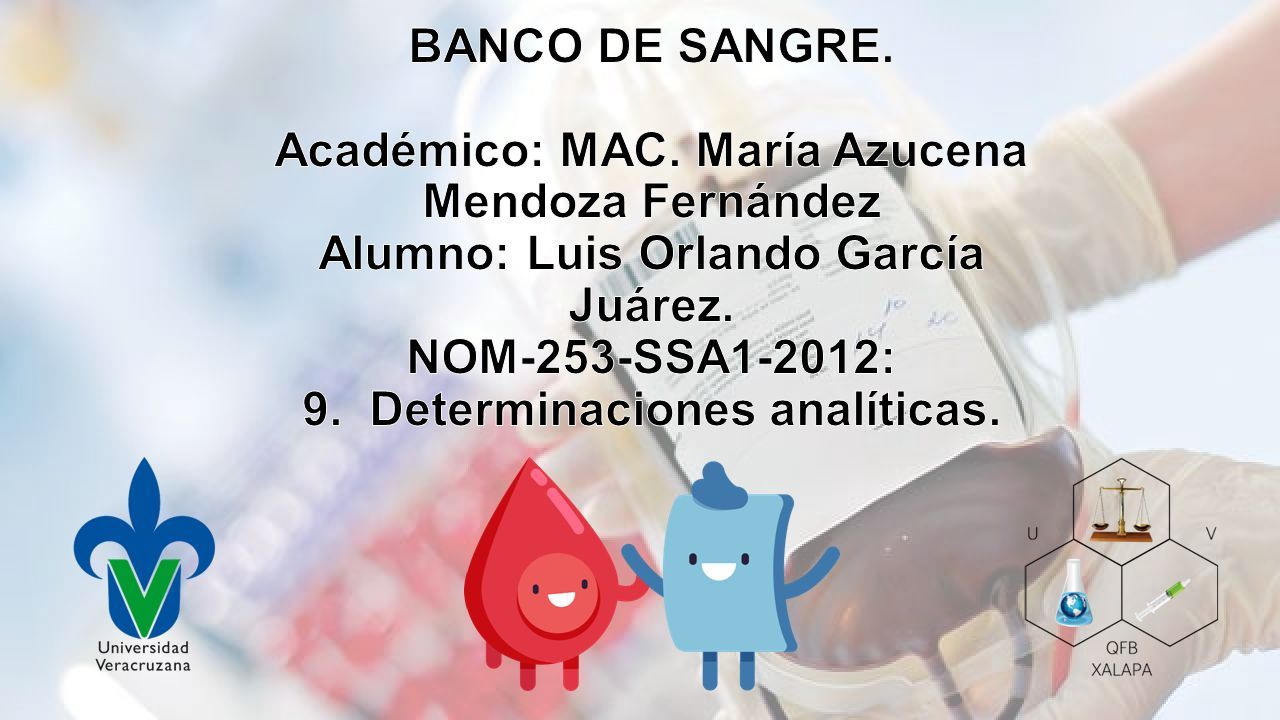 BANCO DE SANGRE.

Académico: MAC. María Azucena Mendoza Fernández
Alumno: Luis Orlando García Juárez.
NOM-253-SSA1-2012:
9. Determinaciones analíticas.

Universidad Veracruzana

U V
QFB
XALAPA